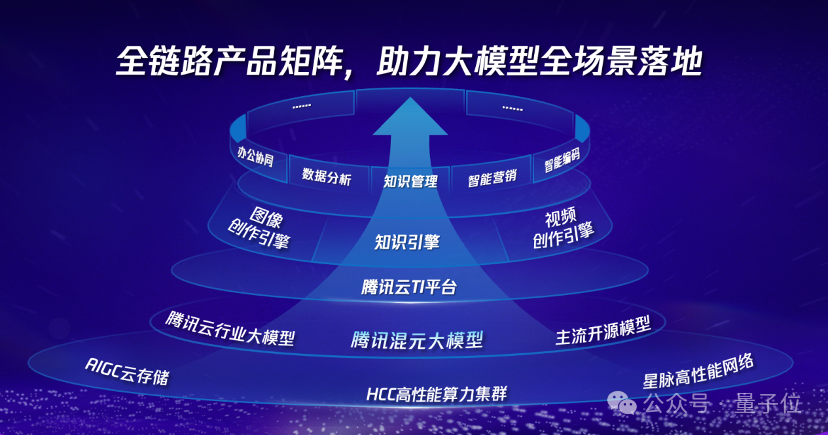 全链路产品矩阵，助力大模型全场景落地

......

......

办公协同

数据分析

知识管理

智能营销

智能编码

图像创作引擎

知识引擎

视频创作引擎

腾讯云TI平台

腾讯云行业大模型

腾讯混元大模型

主流开源模型

AIGC云存储

HCC高性能算力集群

星脉高性能网络

公众号 · 量子位